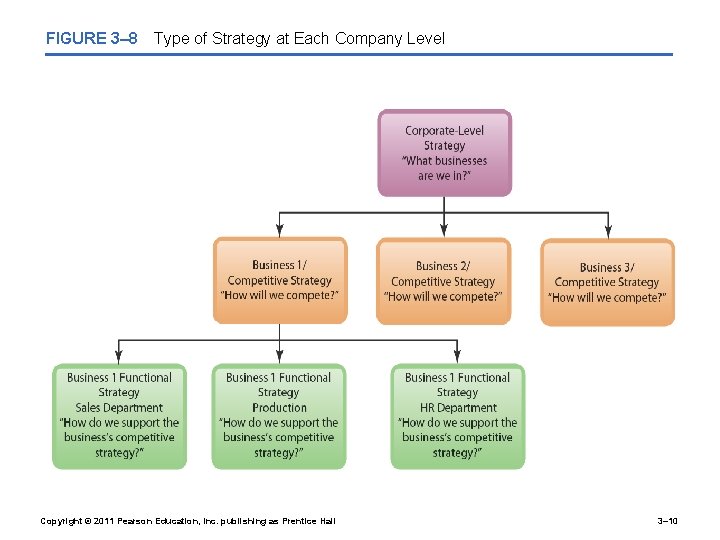 FIGURE 3–8 Type of Strategy at Each Company Level

Corporate-Level Strategy "What businesses are we in?"

Business 1/ Competitive Strategy "How will we compete?"

Business 2/ Competitive Strategy "How will we compete?"

Business 3/ Competitive Strategy "How will we compete?"

Business 1 Functional Strategy Sales Department "How do we support the business's competitive strategy?"

Business 1 Functional Strategy Production "How do we support the business's competitive strategy?"

Business 1 Functional Strategy HR Department "How do we support the business's competitive strategy?"

Copyright © 2011 Pearson Education, Inc. publishing as Prentice Hall

3–10